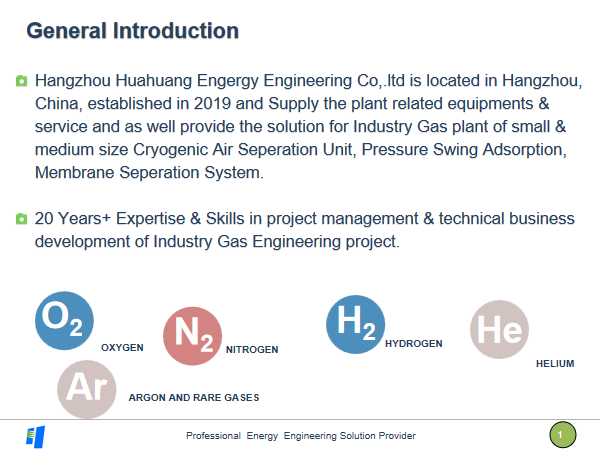 General Introduction

Hangzhou Huahuang Engergy Engineering Co,.ltd is located in Hangzhou, China, established in 2019 and Supply the plant related equipments & service and as well provide the solution for Industry Gas plant of small & medium size Cryogenic Air Seperation Unit, Pressure Swing Adsorption, Membrane Seperation System.

20 Years+ Expertise & Skills in project management & technical business development of Industry Gas Engineering project.

$O_2$ OXYGEN

$N_2$ NITROGEN

$H_2$ HYDROGEN

He HELIUM

Ar ARGON AND RARE GASES

Professional Energy Engineering Solution Provider

1